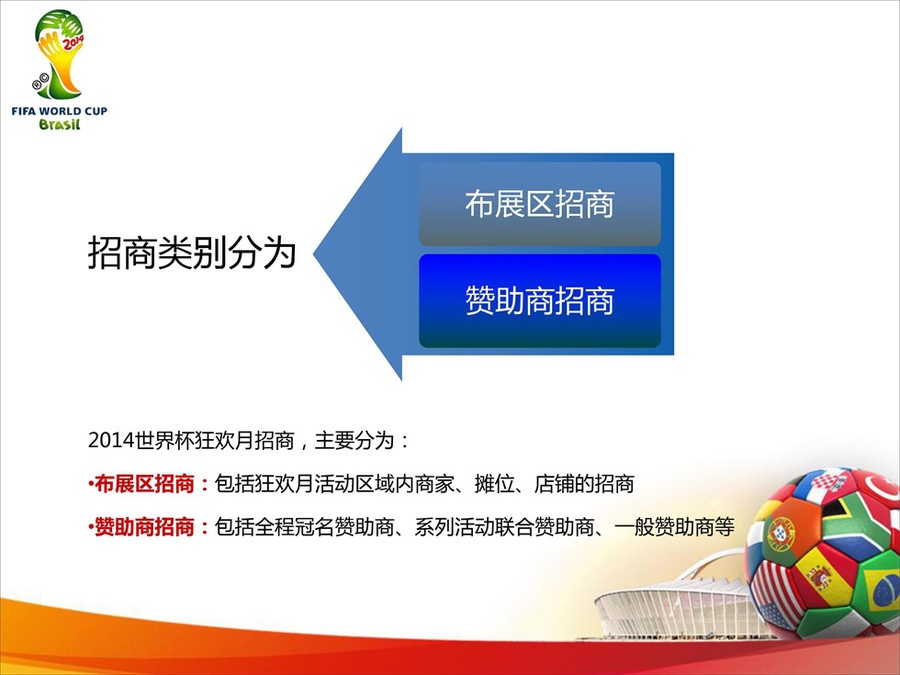 2014

FIFA WORLD CUP
Brasil

招商类别分为

布展区招商

赞助商招商

2014世界杯狂欢月招商，主要分为：

•布展区招商：包括狂欢月活动区域内商家、摊位、店铺的招商

•赞助商招商：包括全程冠名赞助商、系列活动联合赞助商、一般赞助商等